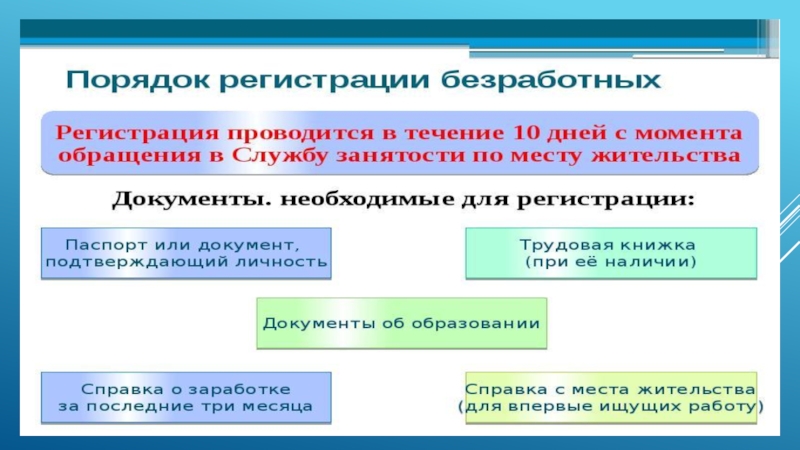 Порядок регистрации безработных

Регистрация проводится в течение 10 дней с момента обращения в Службу занятости по месту жительства

Документы. необходимые для регистрации:

Паспорт или документ, подтверждающий личность

Трудовая книжка (при её наличии)

Документы об образовании

Справка о заработке за последние три месяца

Справка с места жительства (для впервые ищущих работу)